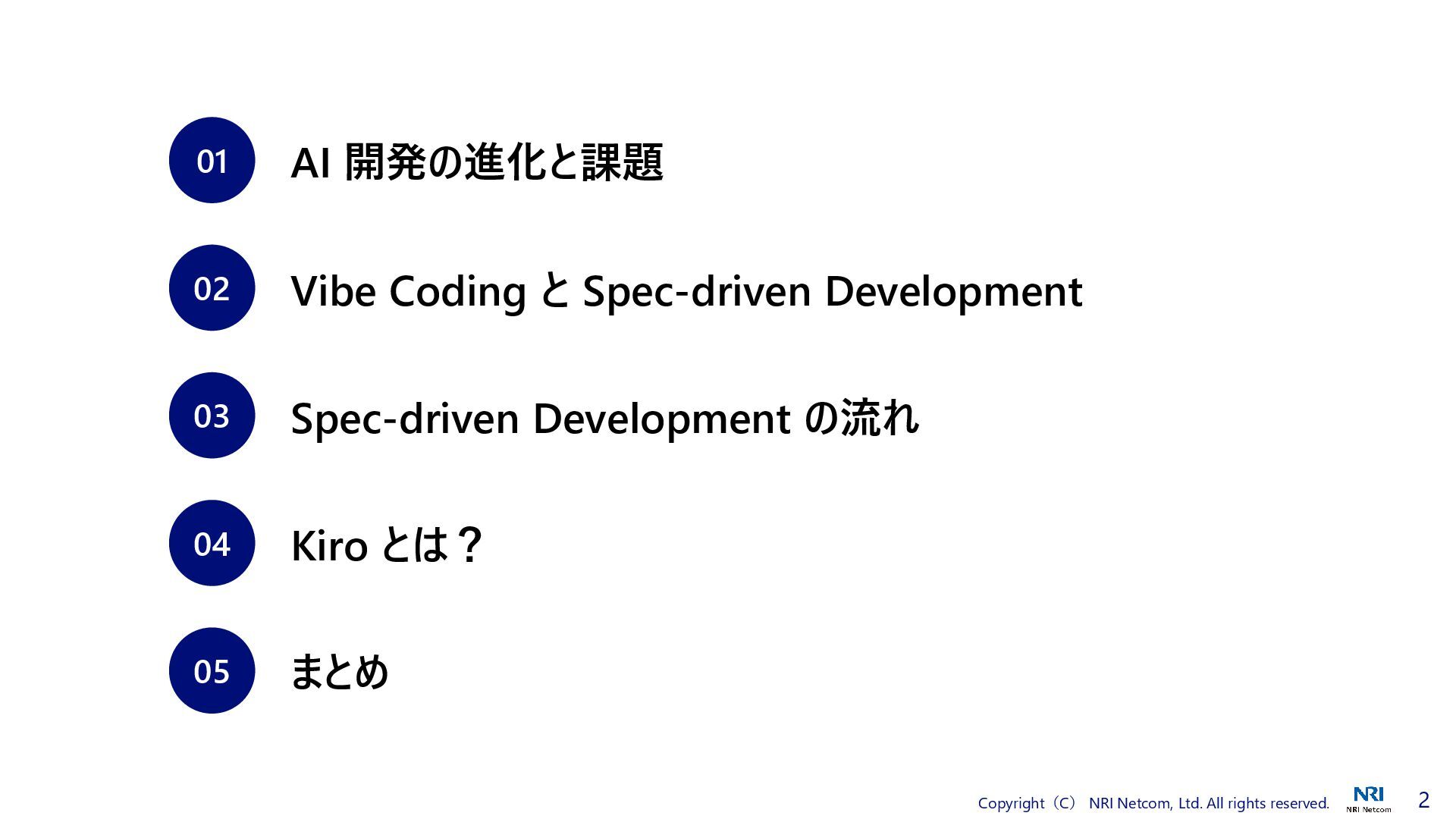 01 AI 開発の進化と課題

02 Vibe Coding と Spec-driven Development

03 Spec-driven Development の流れ

04 Kiro とは？

05 まとめ

Copyright（C） NRI Netcom, Ltd. All rights reserved.

NRI
NRI Netcom

2